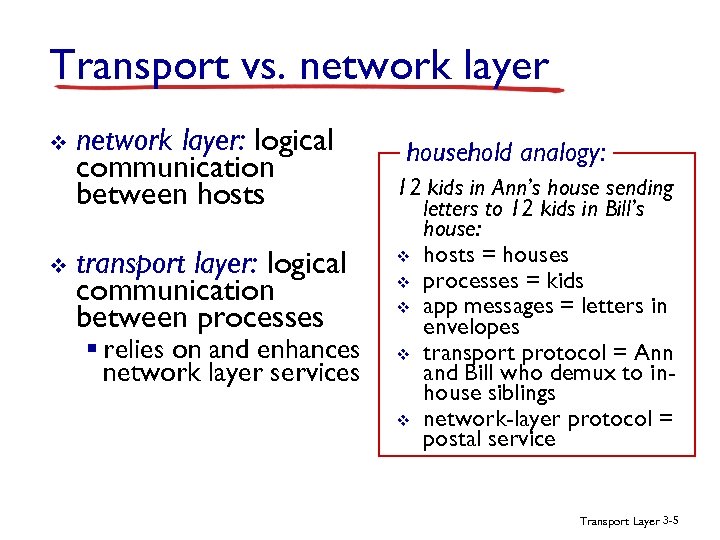 Transport vs. network layer

❖ network layer: logical communication between hosts

❖ transport layer: logical communication between processes
▪ relies on and enhances network layer services

household analogy:

12 kids in Ann's house sending letters to 12 kids in Bill's house:
❖ hosts = houses
❖ processes = kids
❖ app messages = letters in envelopes
❖ transport protocol = Ann and Bill who demux to in-house siblings
❖ network-layer protocol = postal service

Transport Layer 3-5